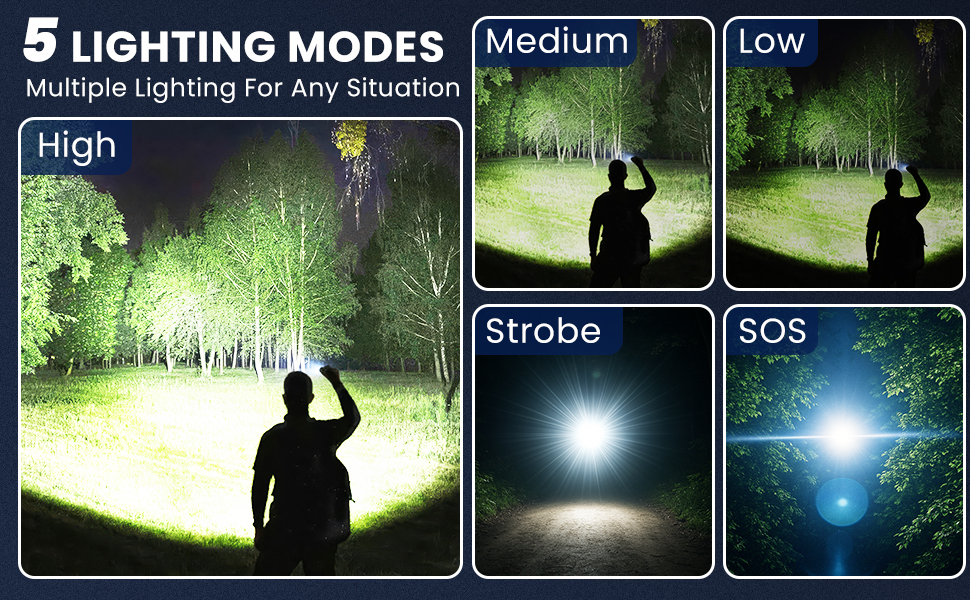 5 LIGHTING MODES
Multiple Lighting For Any Situation

High

Medium

Low

Strobe

SOS